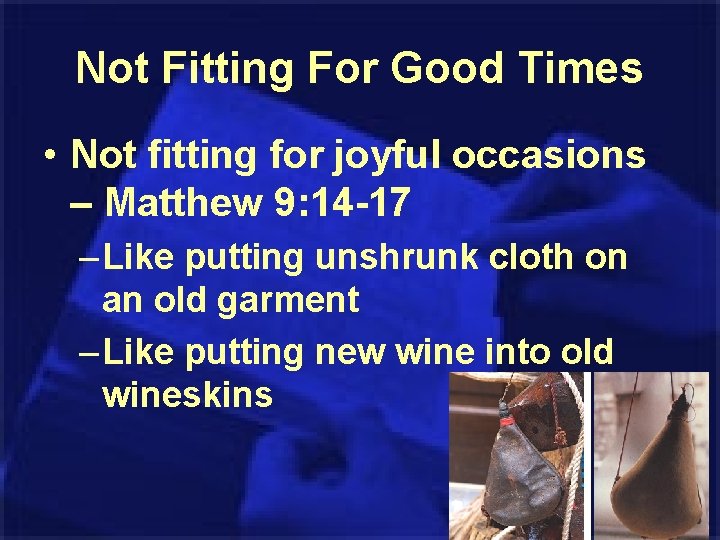 Not Fitting For Good Times

• Not fitting for joyful occasions

– Matthew 9:14-17

– Like putting unshrunk cloth on an old garment

– Like putting new wine into old wineskins